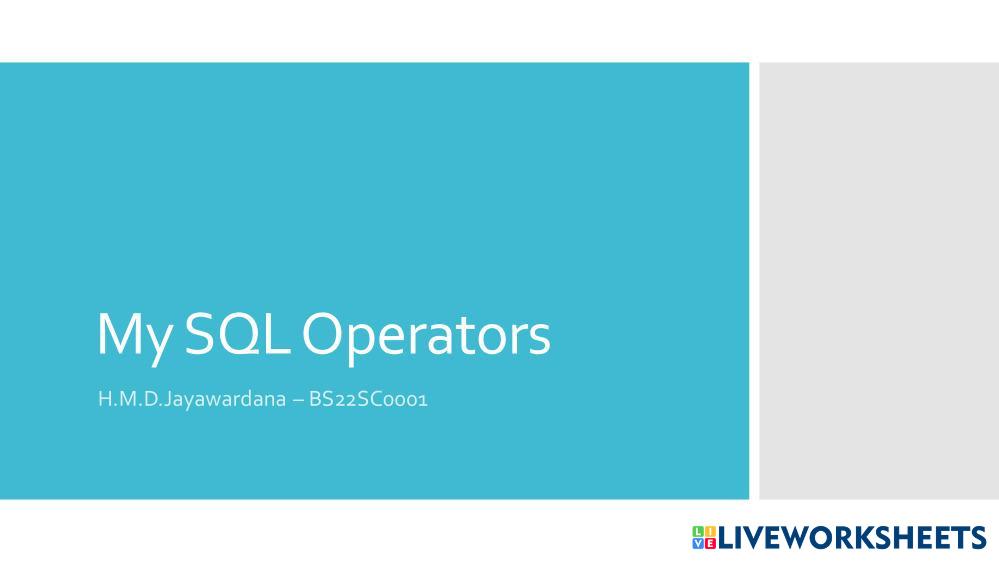 My SQL Operators

H.M.D.Jayawardana – BS22SC0001

LIVEWORKSHEETS